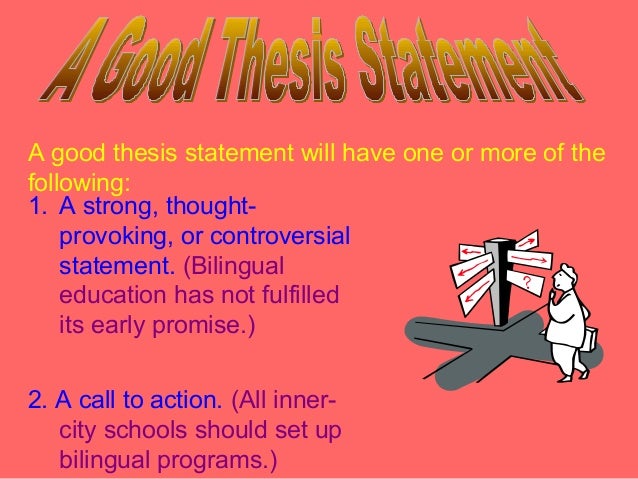 A Good Thesis Statement

A good thesis statement will have one or more of the following:

1. A strong, thought-provoking, or controversial statement. (Bilingual education has not fulfilled its early promise.)

2. A call to action. (All inner-city schools should set up bilingual programs.)

?